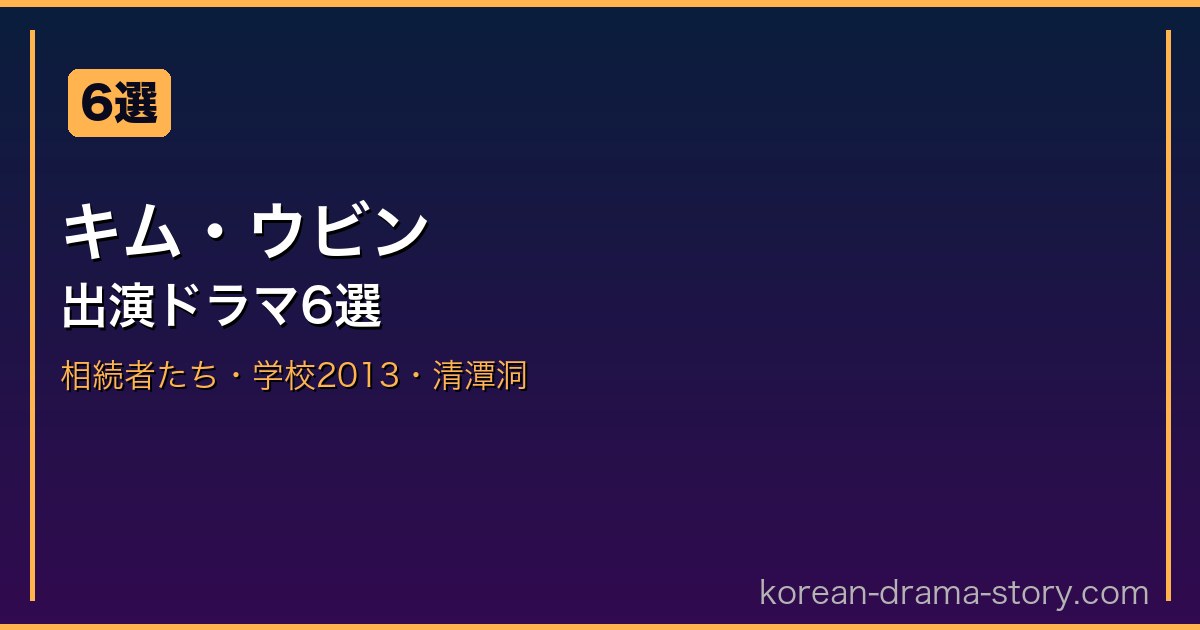 6選

キム・ウビン
出演ドラマ6選

相続者たち・学校2013・清潭洞

korean-drama-story.com